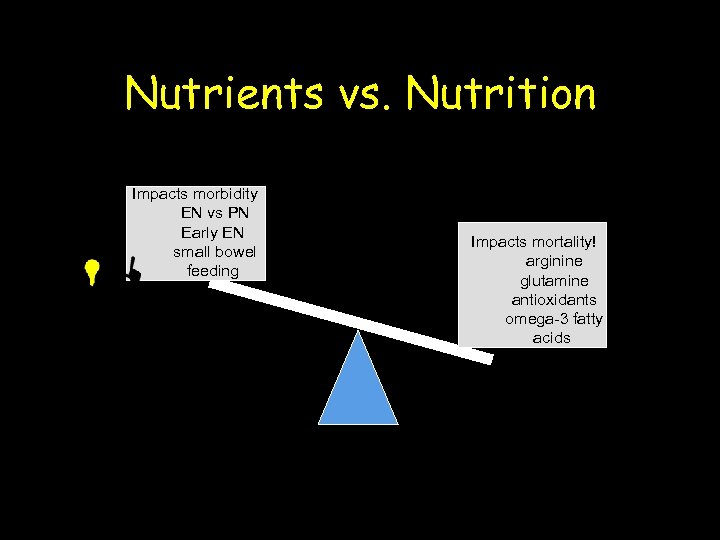 Nutrients vs. Nutrition

Impacts morbidity
EN vs PN
Early EN
small bowel feeding

Impacts mortality!
arginine
glutamine
antioxidants
omega-3 fatty acids